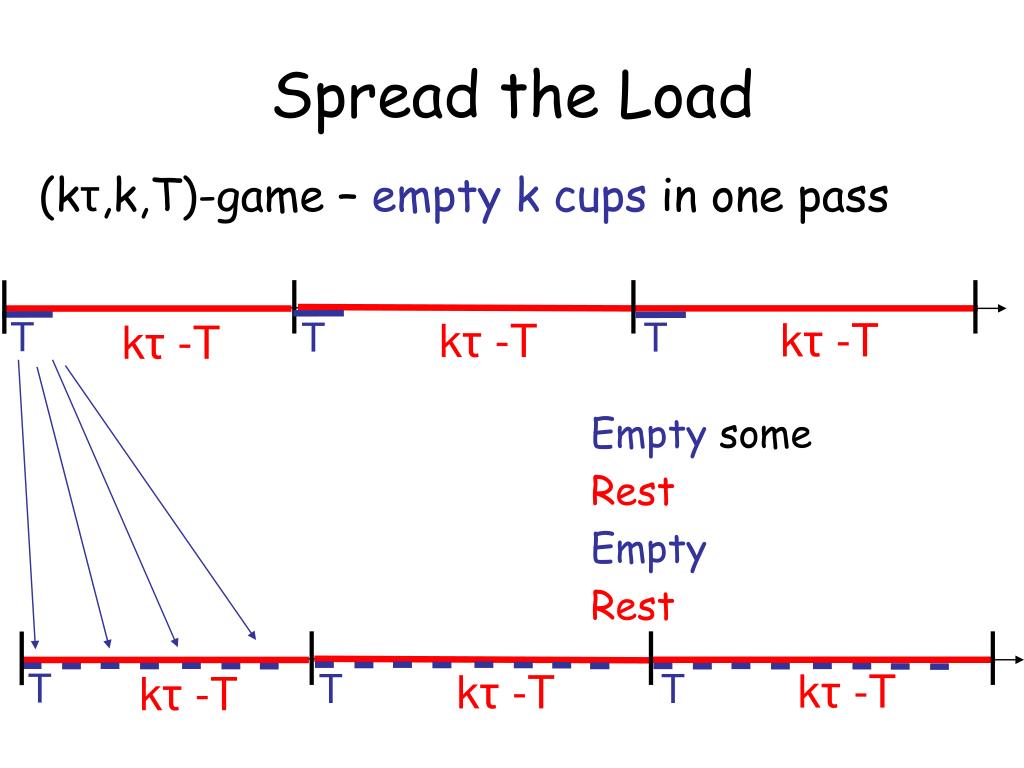 Spread the Load

(kτ,k,T)-game – empty k cups in one pass

T kτ -T T kτ -T T kτ -T

Empty some
Rest
Empty
Rest

T kτ -T T kτ -T T kτ -T